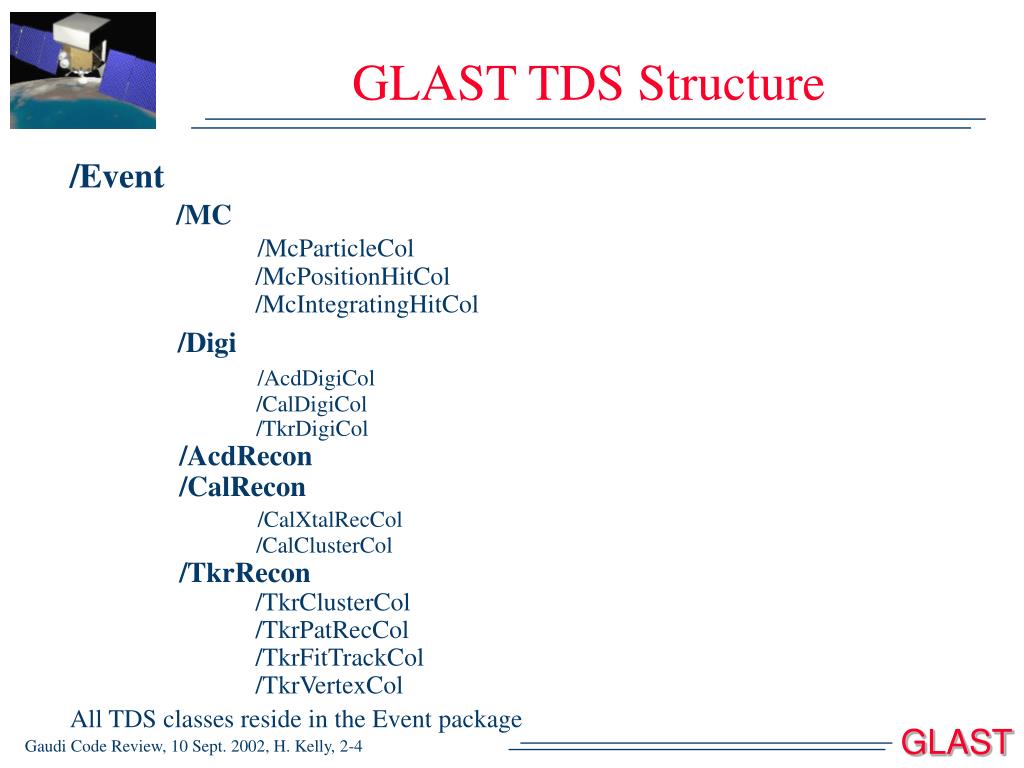 GLAST TDS Structure

/Event
/MC
/McParticleCol
/McPositionHitCol
/McIntegratingHitCol
/Digi
/AcdDigiCol
/CalDigiCol
/TkrDigiCol
/AcdRecon
/CalRecon
/CalXtalRecCol
/CalClusterCol
/TkrRecon
/TkrClusterCol
/TkrPatRecCol
/TkrFitTrackCol
/TkrVertexCol

All TDS classes reside in the Event package

Gaudi Code Review, 10 Sept. 2002, H. Kelly, 2-4

GLAST